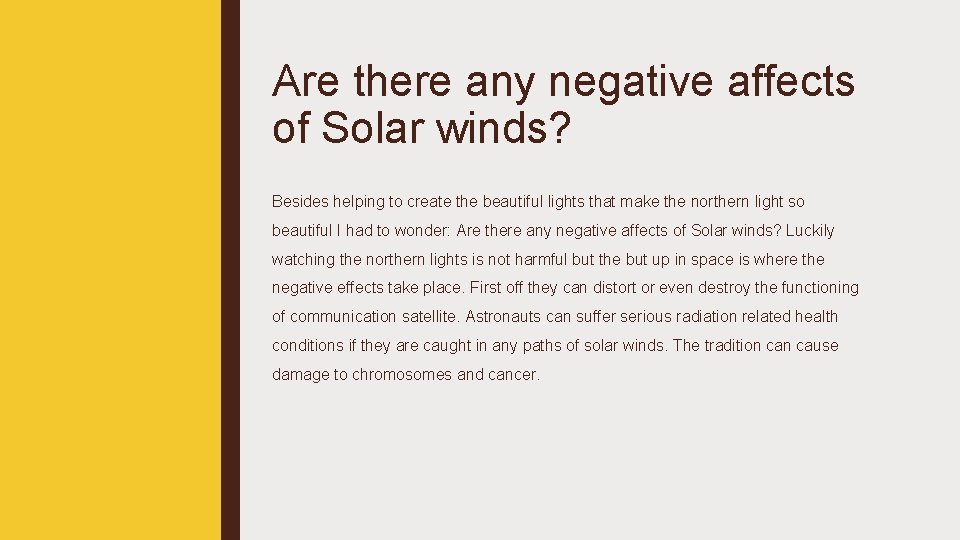 Are there any negative affects of Solar winds?

Besides helping to create the beautiful lights that make the northern light so beautiful I had to wonder: Are there any negative affects of Solar winds? Luckily watching the northern lights is not harmful but the but up in space is where the negative effects take place. First off they can distort or even destroy the functioning of communication satellite. Astronauts can suffer serious radiation related health conditions if they are caught in any paths of solar winds. The tradition can cause damage to chromosomes and cancer.